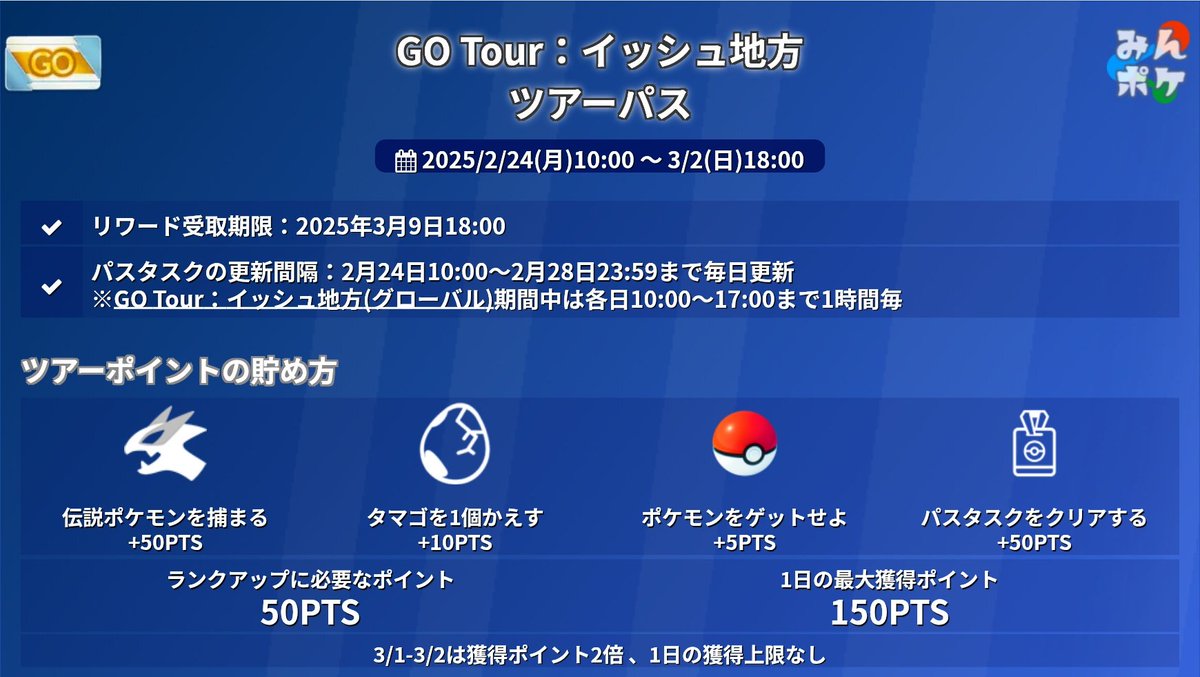 GO

GO Tour：イッシュ地方
ツアーパス

みんポケ

2025/2/24(月)10:00 〜 3/2(日)18:00

リワード受取期限：2025年3月9日18:00

パスタスクの更新間隔：2月24日10:00〜2月28日23:59まで毎日更新
※GO Tour：イッシュ地方(グローバル)期間中は各日10:00〜17:00まで1時間毎

ツアーポイントの貯め方

伝説ポケモンを捕まる
+50PTS

タマゴを1個かえす
+10PTS

ポケモンをゲットせよ
+5PTS

パスタスクをクリアする
+50PTS

ランクアップに必要なポイント
50PTS

1日の最大獲得ポイント
150PTS

3/1-3/2は獲得ポイント2倍 、1日の獲得上限なし